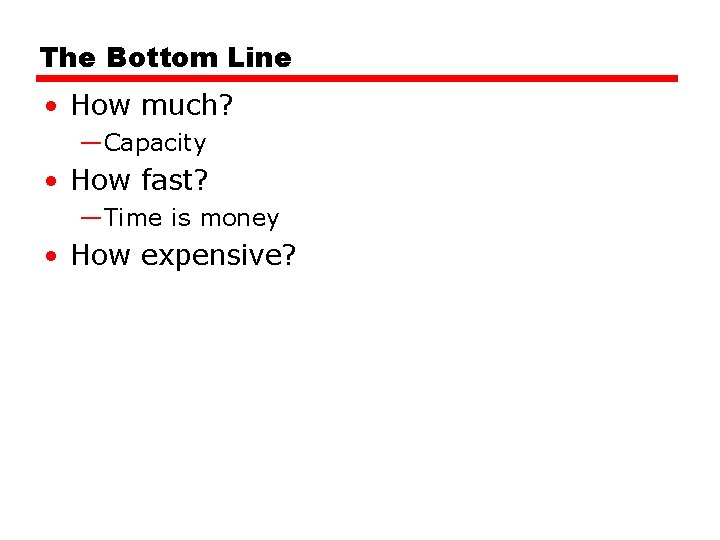 The Bottom Line

• How much?
—Capacity
• How fast?
—Time is money
• How expensive?